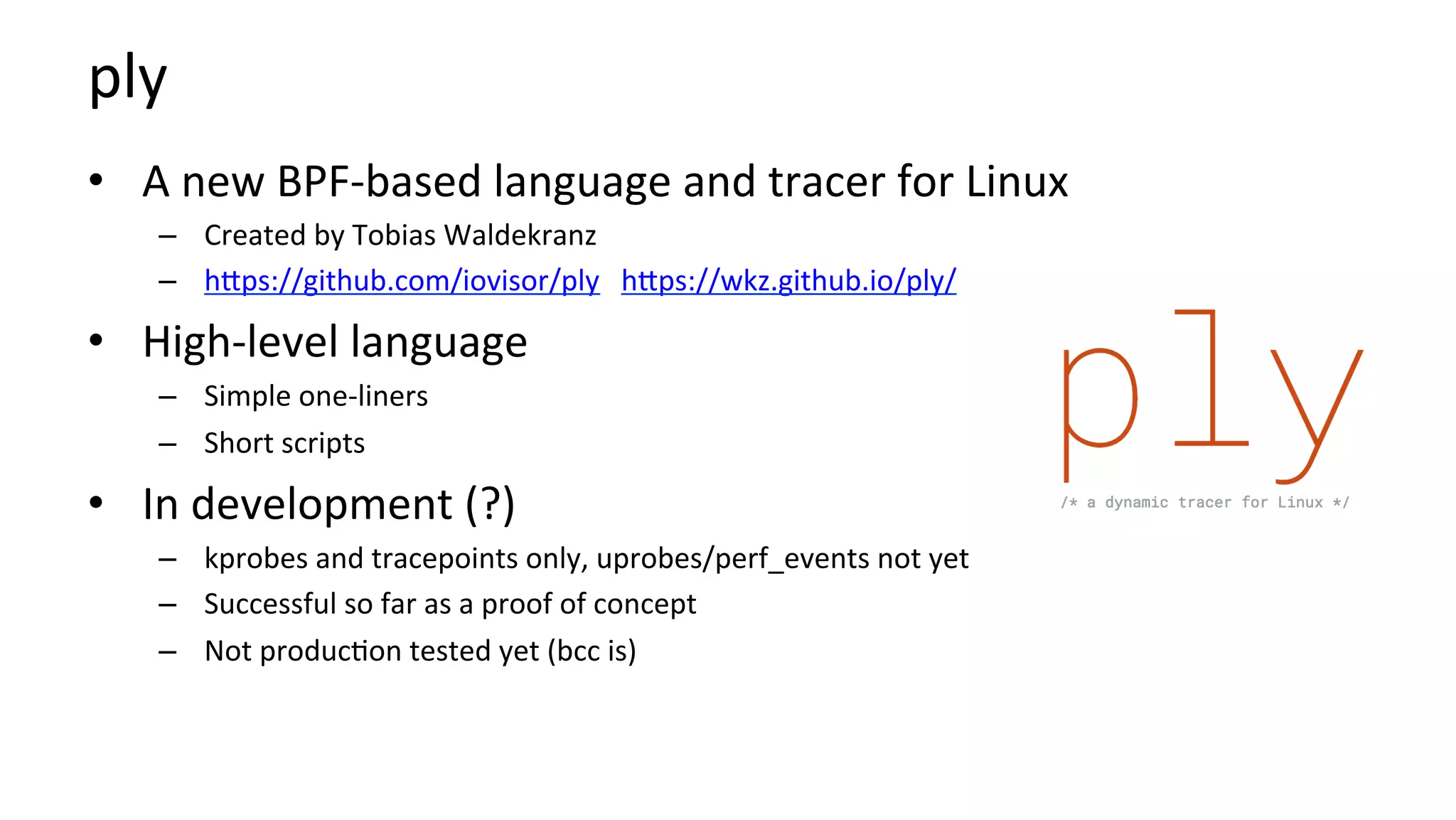 ply

• A new BPF-based language and tracer for Linux
  – Created by Tobias Waldekranz
  – https://github.com/iovisor/ply https://wkz.github.io/ply/
• High-level language
  – Simple one-liners
  – Short scripts
• In development (?)
  – kprobes and tracepoints only, uprobes/perf_events not yet
  – Successful so far as a proof of concept
  – Not production tested yet (bcc is)

ply
/* a dynamic tracer for Linux */